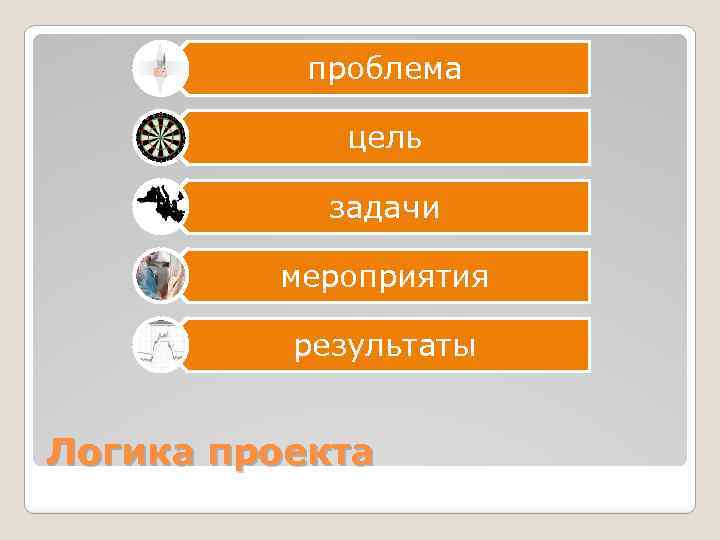 проблема

цель

задачи

мероприятия

результаты

Логика проекта